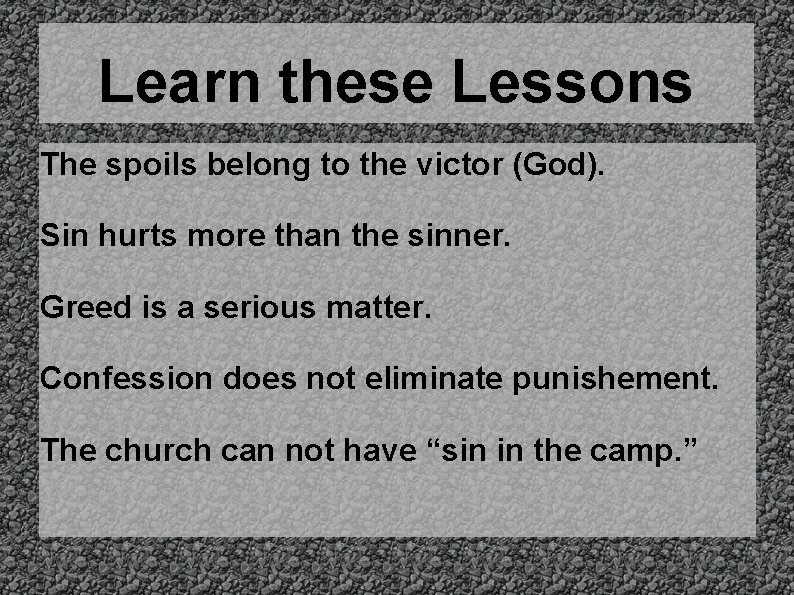 Learn these Lessons

The spoils belong to the victor (God).

Sin hurts more than the sinner.

Greed is a serious matter.

Confession does not eliminate punishement.

The church can not have “sin in the camp.”